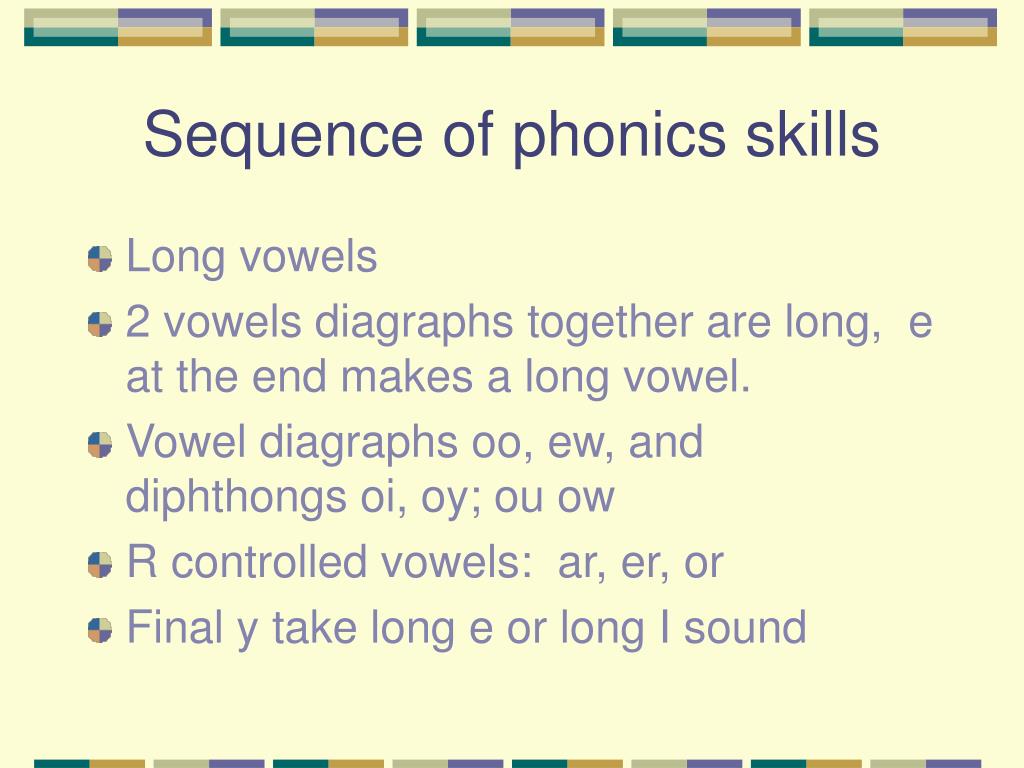 Sequence of phonics skills

Long vowels

2 vowels diagraphs together are long, e at the end makes a long vowel.

Vowel diagraphs oo, ew, and diphthongs oi, oy; ou ow

R controlled vowels: ar, er, or

Final y take long e or long I sound